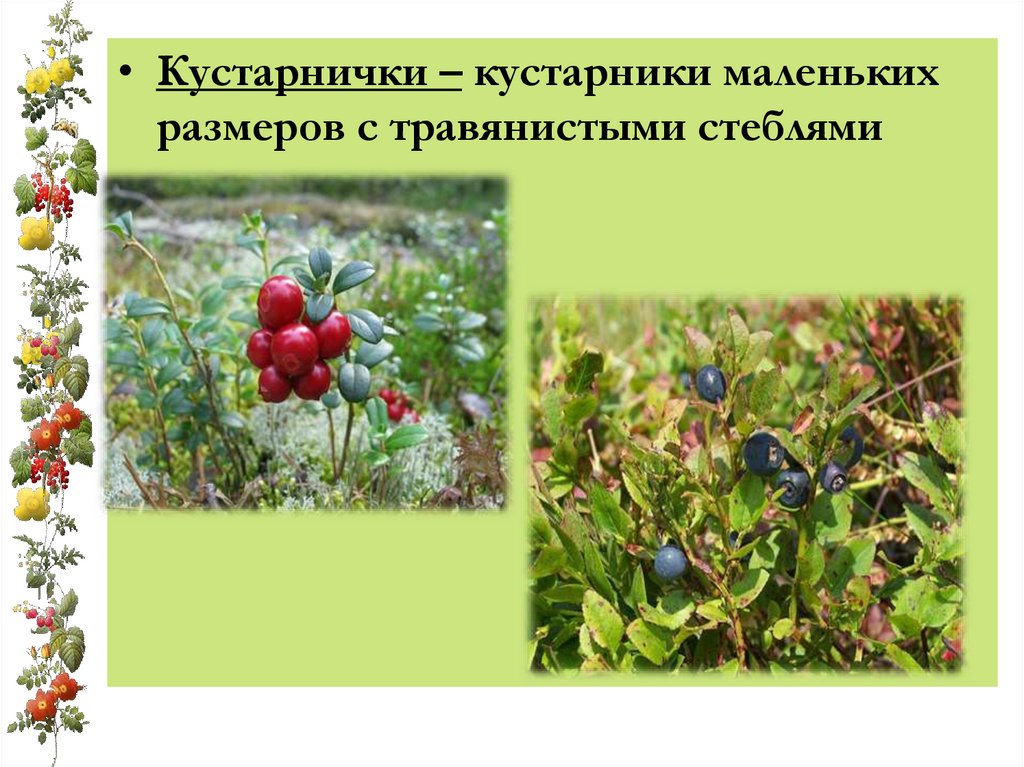 • Кустарнички – кустарники маленьких размеров с травянистыми стеблями